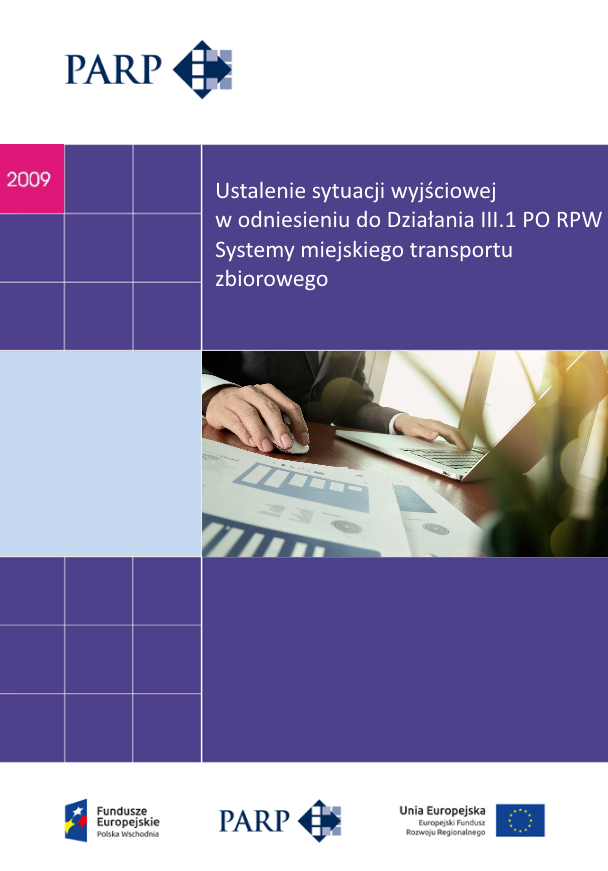 PARP

2009

Ustalenie sytuacji wyjściowej w odniesieniu do Działania III.1 PO RPW Systemy miejskiego transportu zbiorowego

Fundusze Europejskie
Polska Wschodnia

PARP

Unia Europejska
Europejski Fundusz Rozwoju Regionalnego